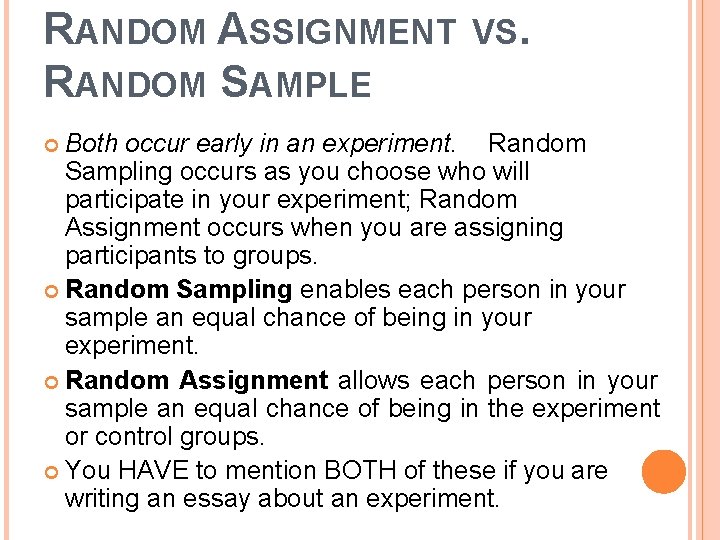 RANDOM ASSIGNMENT VS. RANDOM SAMPLE

Both occur early in an experiment. Random Sampling occurs as you choose who will participate in your experiment; Random Assignment occurs when you are assigning participants to groups.

Random Sampling enables each person in your sample an equal chance of being in your experiment.

Random Assignment allows each person in your sample an equal chance of being in the experiment or control groups.

You HAVE to mention BOTH of these if you are writing an essay about an experiment.